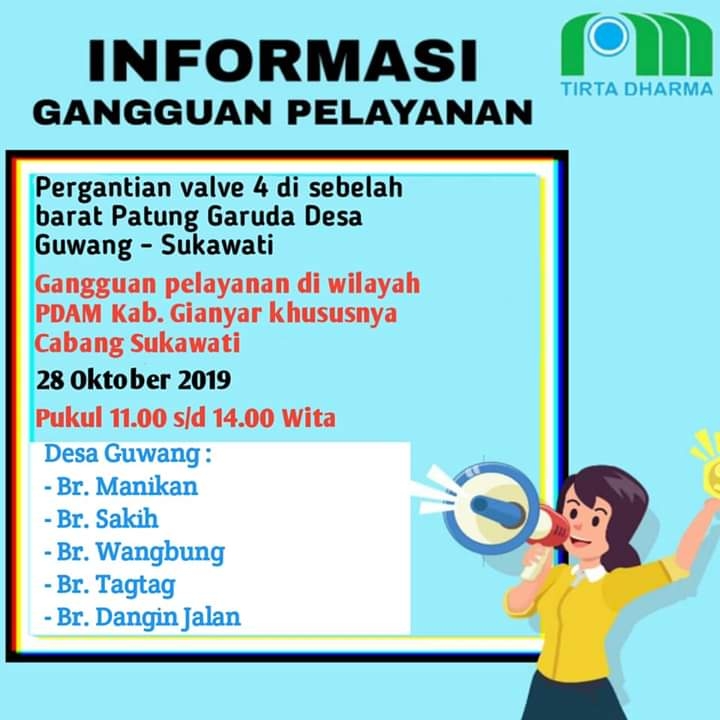 INFORMASI
GANGGUAN PELAYANAN

TIRTA DHARMA

Pergantian valve 4 di sebelah barat Patung Garuda Desa Guwang - Sukawati

Gangguan pelayanan di wilayah PDAM Kab. Gianyar khususnya Cabang Sukawati

28 Oktober 2019

Pukul 11.00 s/d 14.00 Wita

Desa Guwang :
- Br. Manikan
- Br. Sakih
- Br. Wangbung
- Br. Tagtag
- Br. Dangin Jalan